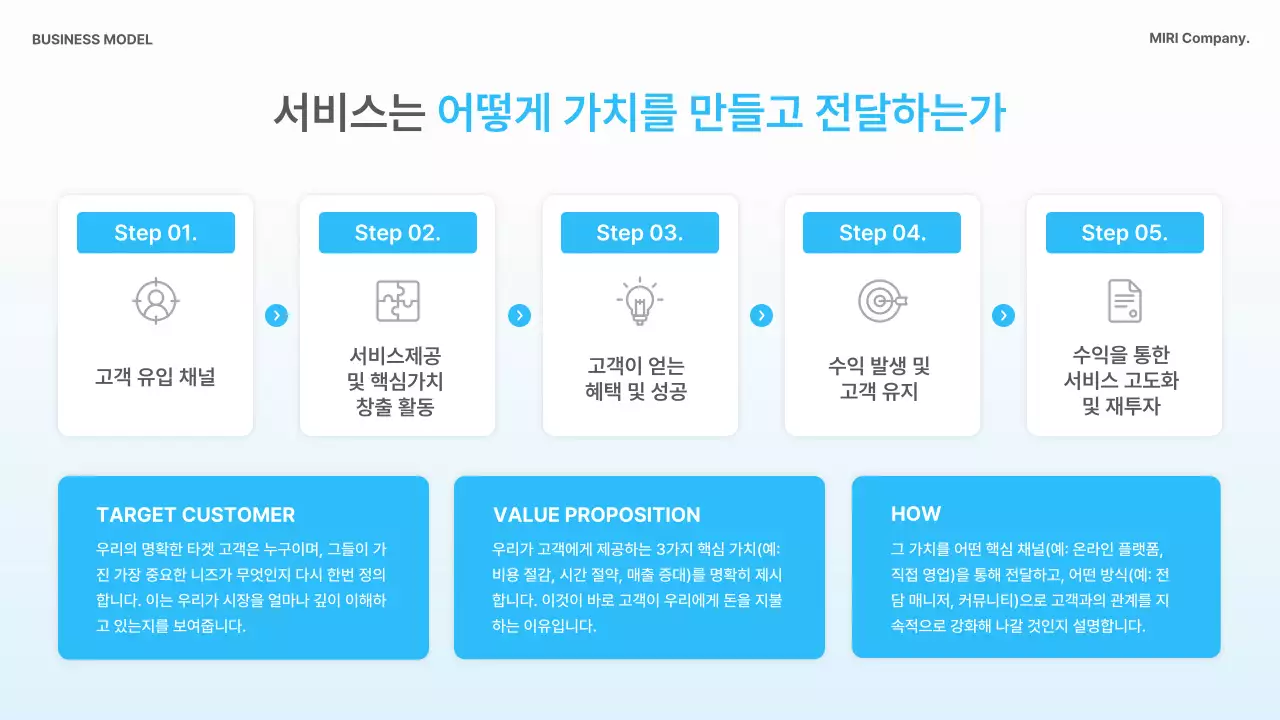 BUSINESS MODEL

MIRI Company.

서비스는 어떻게 가치를 만들고 전달하는가

Step 01.

고객 유입 채널

Step 02.

서비스제공 및 핵심가치 창출 활동

Step 03.

고객이 얻는 혜택 및 성공

Step 04.

수익 발생 및 고객 유지

Step 05.

수익을 통한 서비스 고도화 및 재투자

TARGET CUSTOMER

우리의 명확한 타겟 고객은 누구이며, 그들이 가진 가장 중요한 니즈가 무엇인지 다시 한번 정의합니다. 이는 우리가 시장을 얼마나 깊이 이해하고 있는지를 보여줍니다.

VALUE PROPOSITION

우리가 고객에게 제공하는 3가지 핵심 가치(예: 비용 절감, 시간 절약, 매출 증대)를 명확히 제시합니다. 이것이 바로 고객이 우리에게 돈을 지불하는 이유입니다.

HOW

그 가치를 어떤 핵심 채널(예: 온라인 플랫폼, 직접 영업)을 통해 전달하고, 어떤 방식(예: 전담 매니저, 커뮤니티)으로 고객과의 관계를 지속적으로 강화해 나갈 것인지 설명합니다.